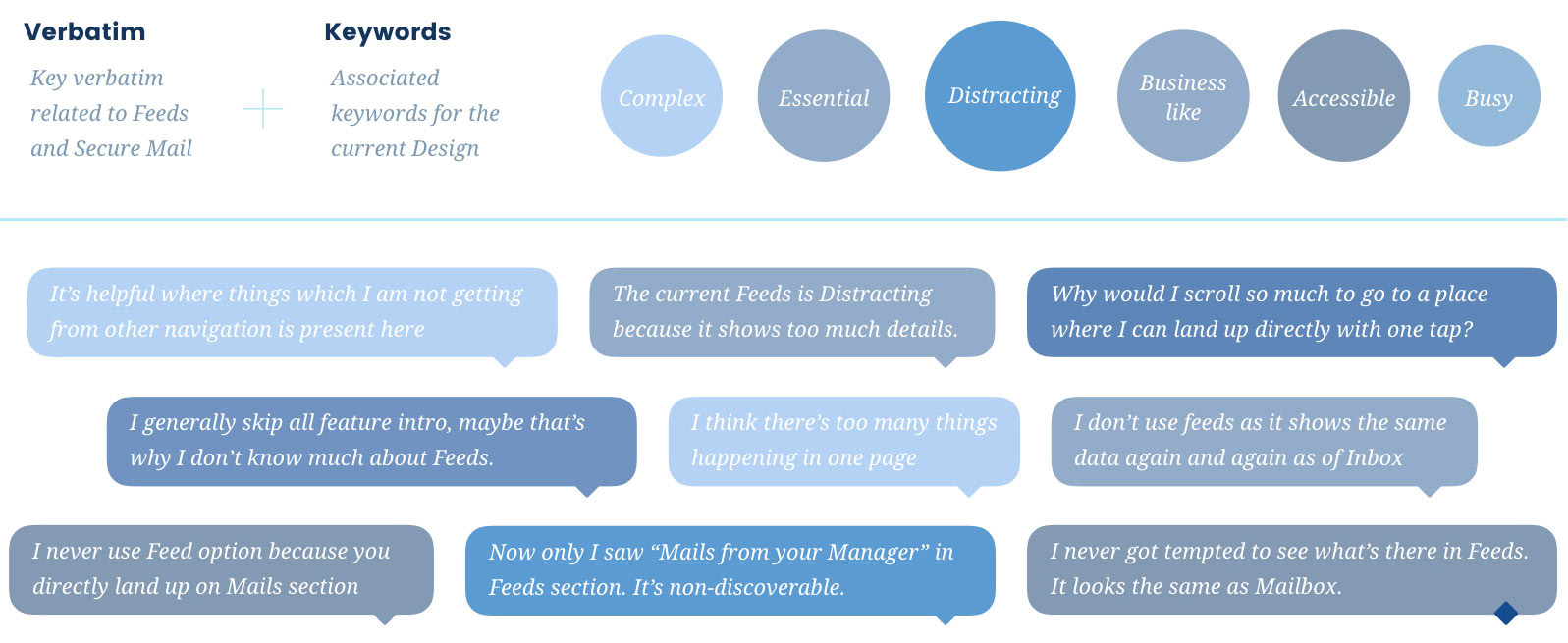 Verbatim

Key verbatim related to Feeds and Secure Mail

+

Keywords

Associated keywords for the current Design

Complex

Essential

Distracting

Business like

Accessible

Busy

It's helpful where things which I am not getting from other navigation is present here

The current Feeds is Distracting because it shows too much details.

Why would I scroll so much to go to a place where I can land up directly with one tap?

I generally skip all feature intro, maybe that's why I don't know much about Feeds.

I think there's too many things happening in one page

I don't use feeds as it shows the same data again and again as of Inbox

I never use Feed option because you directly land up on Mails section

Now only I saw "Mails from your Manager" in Feeds section. It's non-discoverable.

I never got tempted to see what's there in Feeds. It looks the same as Mailbox.